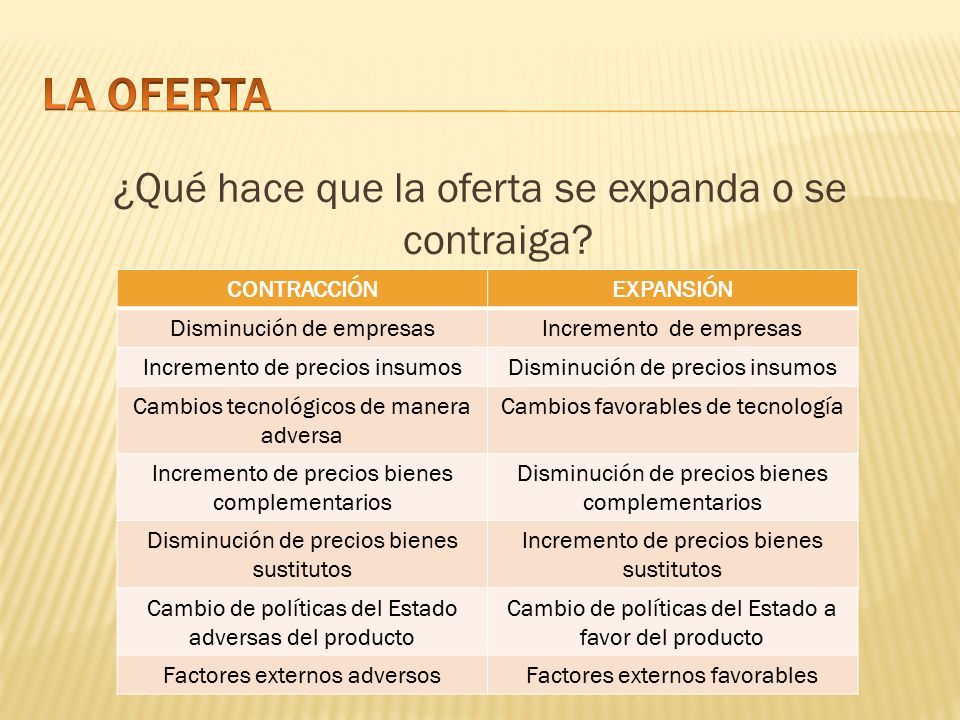 LA OFERTA

¿Qué hace que la oferta se expanda o se contraiga?

| CONTRACCIÓN | EXPANSIÓN |
|---|---|
| Disminución de empresas | Incremento  de empresas |
| Incremento de precios insumos | Disminución de precios insumos |
| Cambios tecnológicos de manera adversa | Cambios favorables de tecnología |
| Incremento de precios bienes complementarios | Disminución de precios bienes complementarios |
| Disminución de precios bienes sustitutos | Incremento de precios bienes sustitutos |
| Cambio de políticas del Estado adversas del producto | Cambio de políticas del Estado a favor del producto |
| Factores externos adversos | Factores externos favorables |